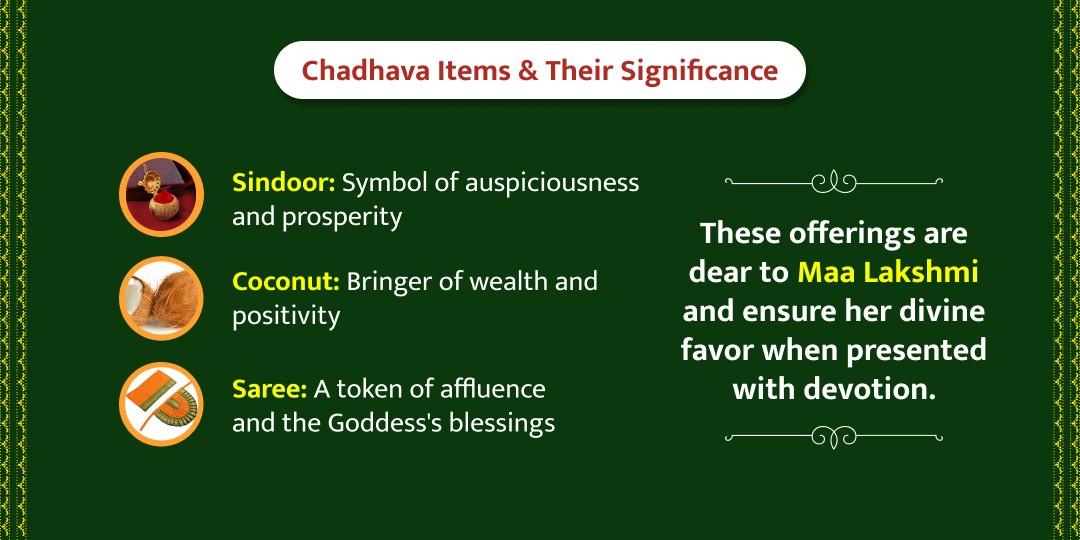 Chadhava Items & Their Significance

Sindoor: Symbol of auspiciousness and prosperity

Coconut: Bringer of wealth and positivity

Saree: A token of affluence and the Goddess's blessings

These offerings are dear to Maa Lakshmi and ensure her divine favor when presented with devotion.